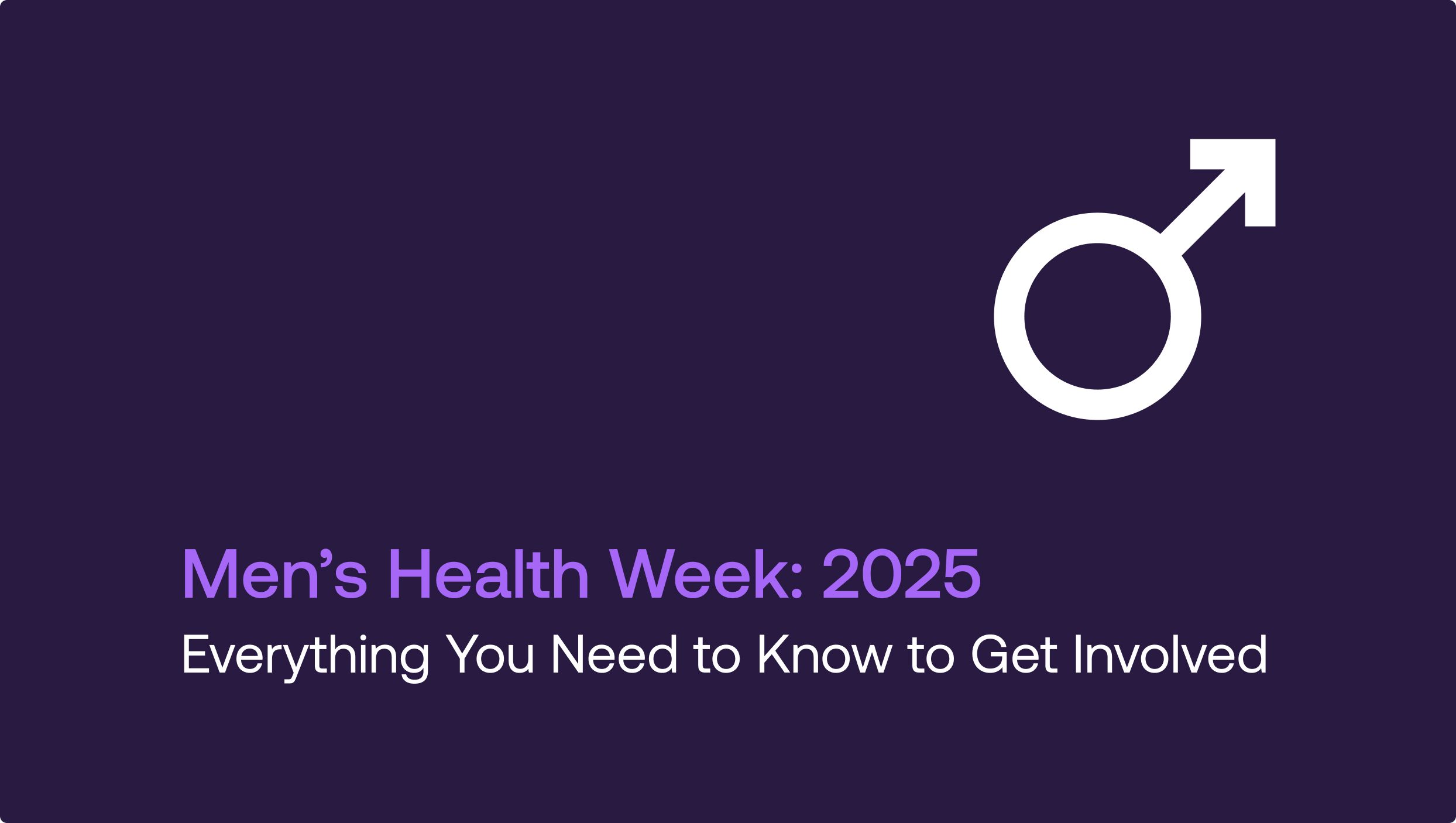 Men’s Health Week: 2025

Everything You Need to Know to Get Involved